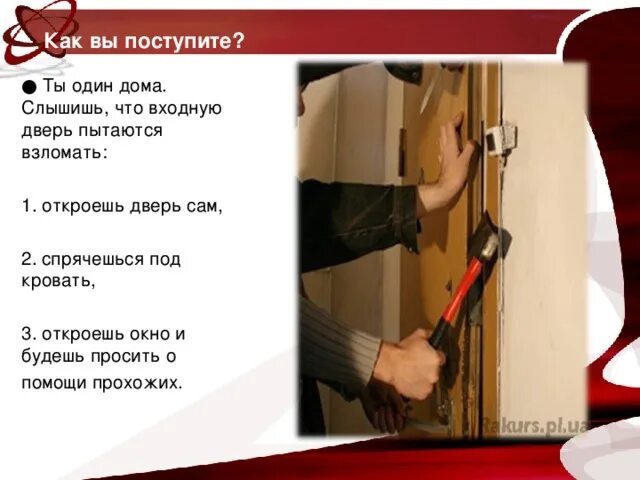 Как вы поступите?

● Ты один дома. Слышишь, что входную дверь пытаются взломать:

1. откроешь дверь сам,

2. спрячешься под кровать,

3. откроешь окно и будешь просить о помощи прохожих.

Rakurs.pl.ua